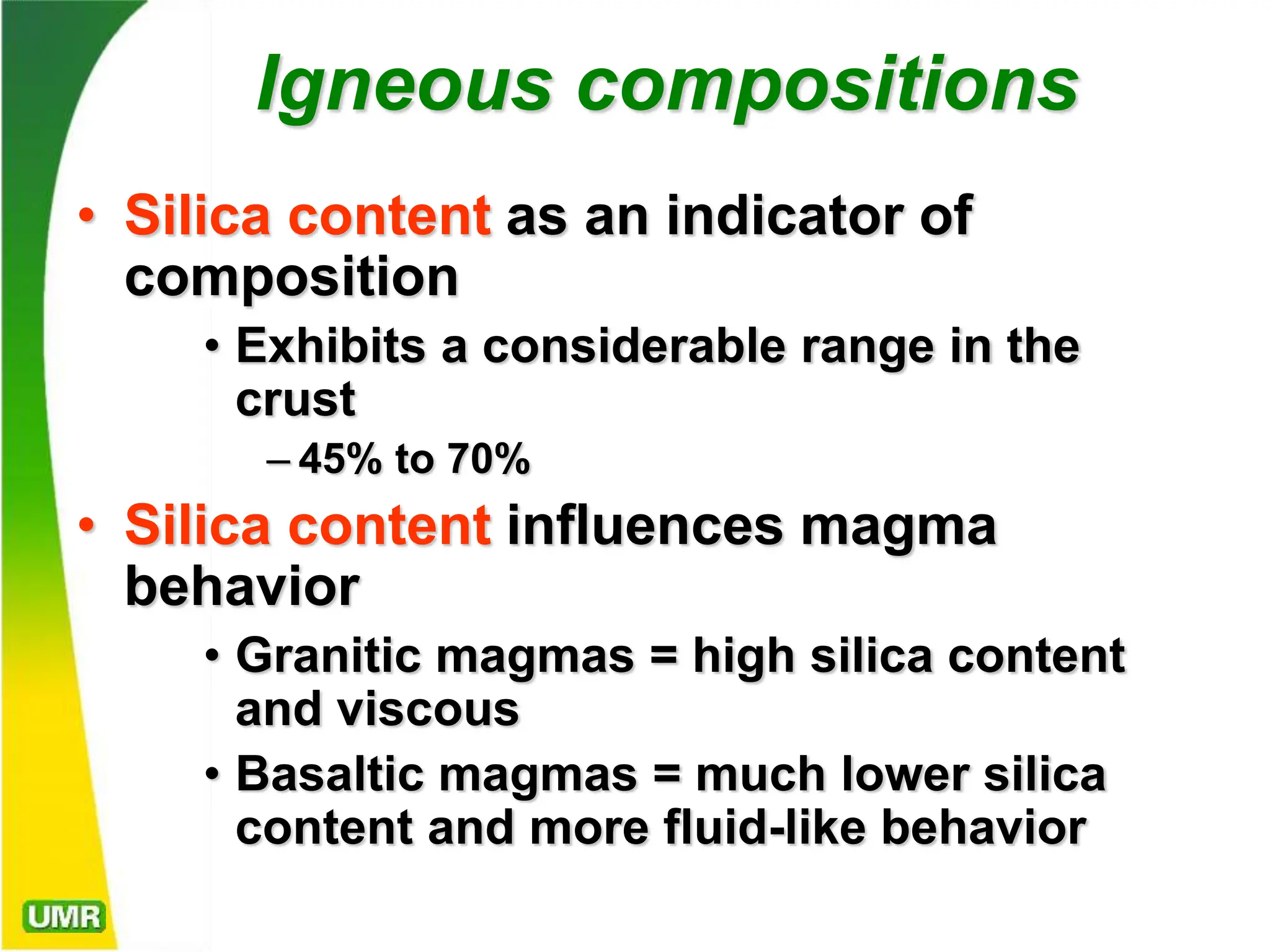 Igneous compositions

• Silica content as an indicator of composition

• Exhibits a considerable range in the crust

– 45% to 70%

• Silica content influences magma behavior

• Granitic magmas = high silica content and viscous

• Basaltic magmas = much lower silica content and more fluid-like behavior

UMR